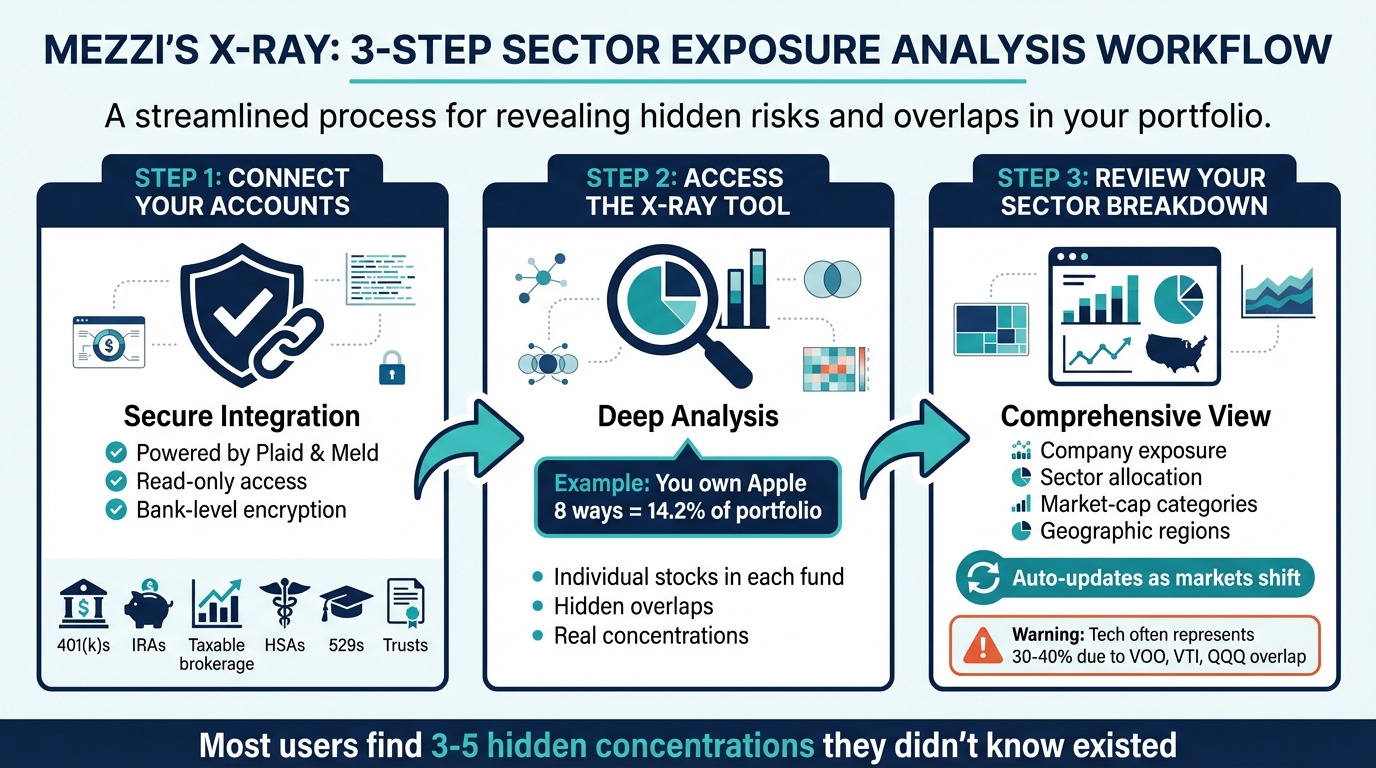 MEZZI'S X-RAY: 3-STEP SECTOR EXPOSURE ANALYSIS WORKFLOW

A streamlined process for revealing hidden risks and overlaps in your portfolio.

STEP 1: CONNECT YOUR ACCOUNTS

Secure Integration

Powered by Plaid & Meld
Read-only access
Bank-level encryption

401(k)s
IRAs
Taxable brokerage
HSAs
529s
Trusts

STEP 2: ACCESS THE X-RAY TOOL

Deep Analysis

Example: You own Apple 8 ways = 14.2% of portfolio

Individual stocks in each fund
Hidden overlaps
Real concentrations

STEP 3: REVIEW YOUR SECTOR BREAKDOWN

Comprehensive View

Company exposure
Sector allocation
Market-cap categories
Geographic regions

Auto-updates as markets shift

Warning: Tech often represents 30-40% due to VOO, VTI, QQQ overlap

Most users find 3-5 hidden concentrations they didn't know existed